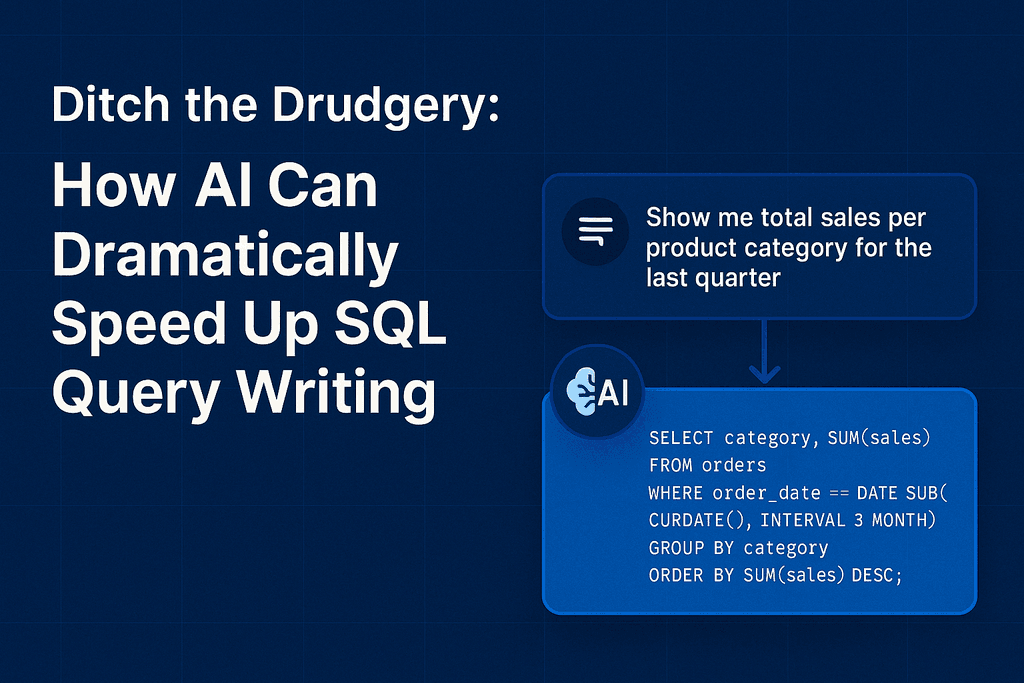 Ditch the Drudgery:

How AI Can Dramatically Speed Up SQL Query Writing

Show me total sales per product category for the last quarter

AI

SELECT category, SUM(sales)
FROM orders
WHERE order_date == DATE SUB(
CURDATE(), INTERVAL 3 MONTH)
GROUP BY category
ORDER BY SUM(sales) DESC;